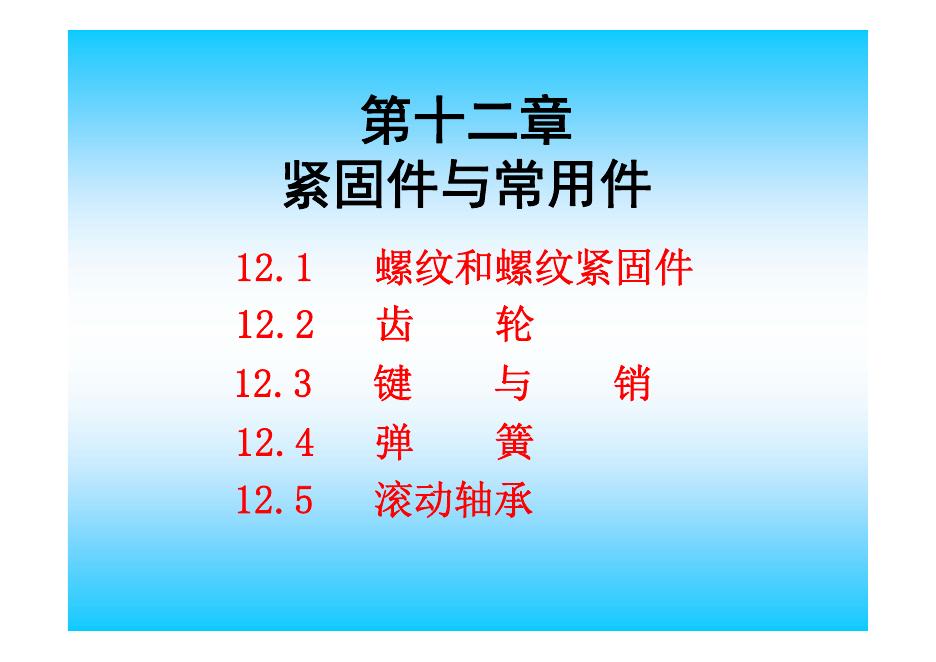 第十二章
紧固件与常用件

12.1 螺纹和螺纹紧固件
12.2 齿 轮
12.3 键 与 销
12.4 弹 簧
12.5 滚动轴承